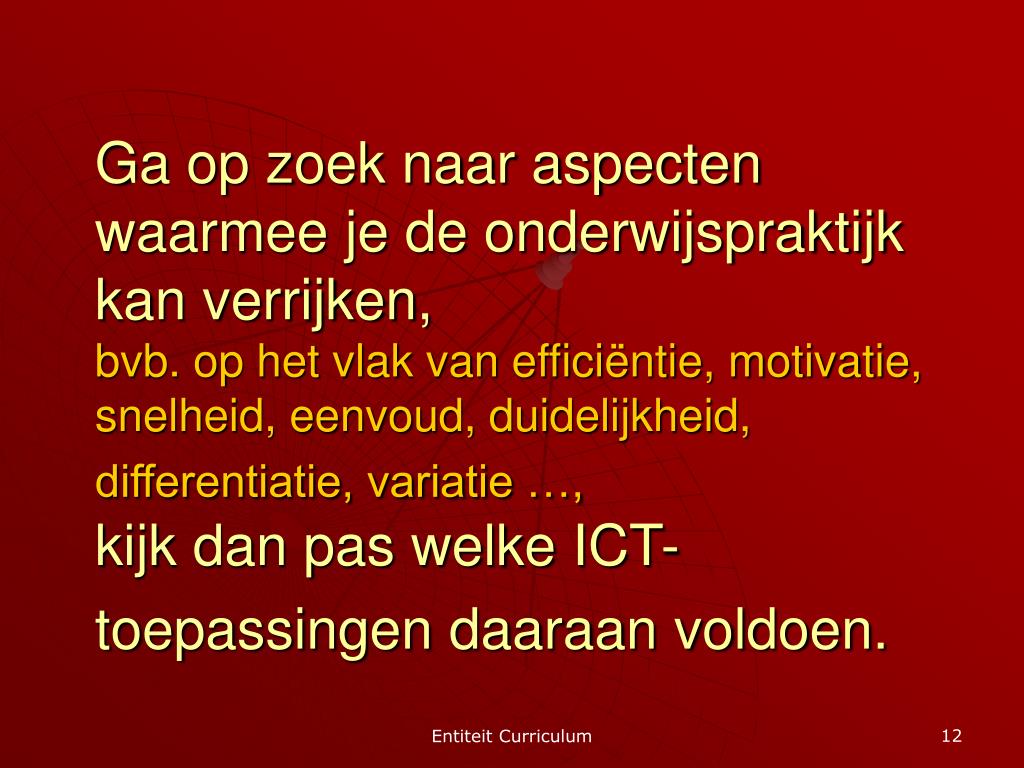 Ga op zoek naar aspecten waarmee je de onderwijspraktijk kan verrijken,
bvb. op het vlak van efficiëntie, motivatie, snelheid, eenvoud, duidelijkheid, differentiatie, variatie …,
kijk dan pas welke ICT-toepassingen daaraan voldoen.

Entiteit Curriculum

12